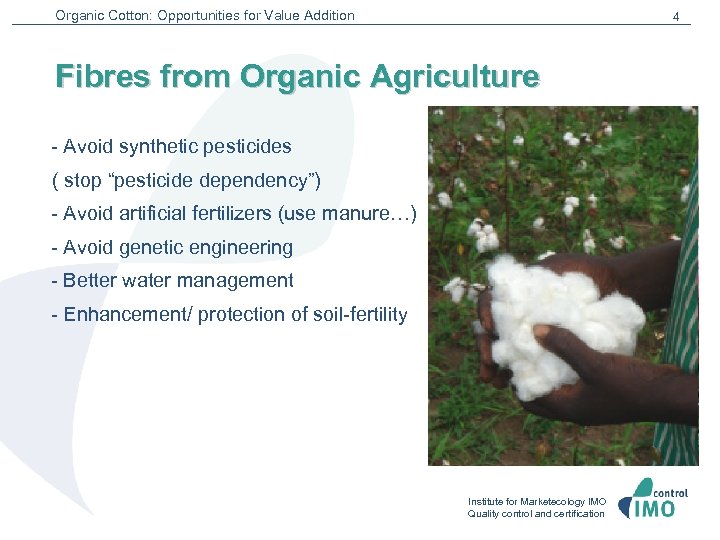 Organic Cotton: Opportunities for Value Addition 4

Fibres from Organic Agriculture

- Avoid synthetic pesticides
( stop “pesticide dependency”)
- Avoid artificial fertilizers (use manure…)
- Avoid genetic engineering
- Better water management
- Enhancement/ protection of soil-fertility

Institute for Marketecology IMO
Quality control and certification

control
IMO